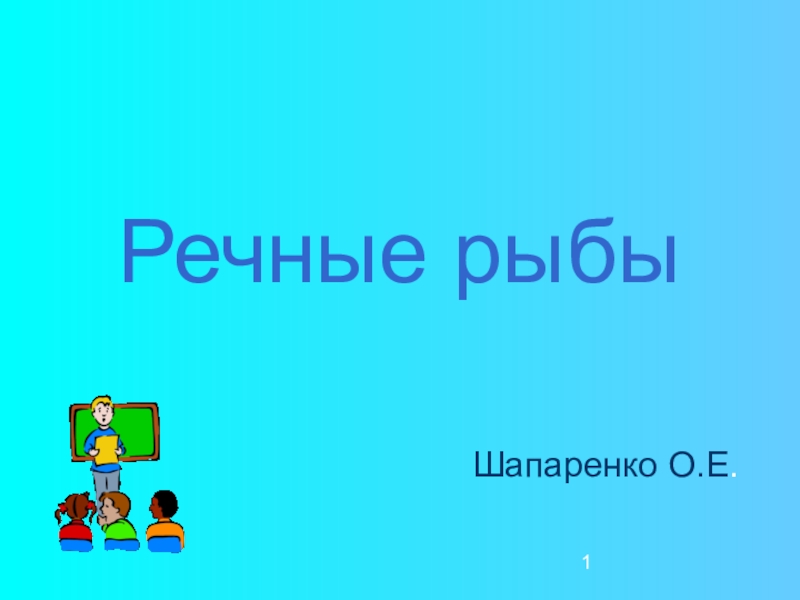 Речные рыбы

Шапаренко О.Е.

1